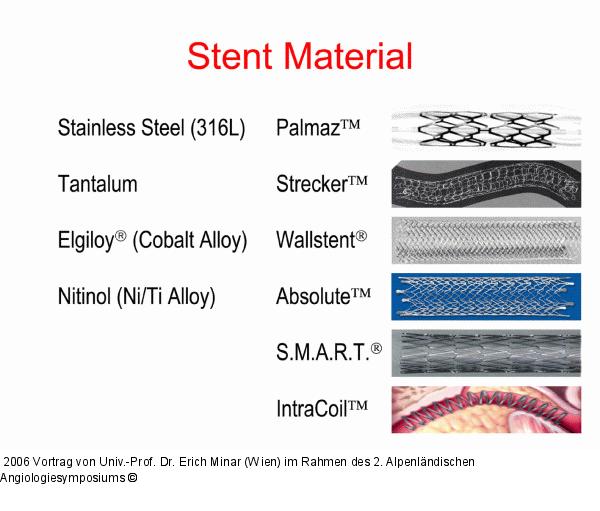 Stent Material

Stainless Steel (316L)

Tantalum

Elgiloy® (Cobalt Alloy)

Nitinol (Ni/Ti Alloy)

Palmaz™

Strecker™

Wallstent®

Absolute™

S.M.A.R.T.®

IntraCoil™

2006 Vortrag von Univ.-Prof. Dr. Erich Minar (Wien) im Rahmen des 2. Alpenländischen Angiologiesymposiums ©